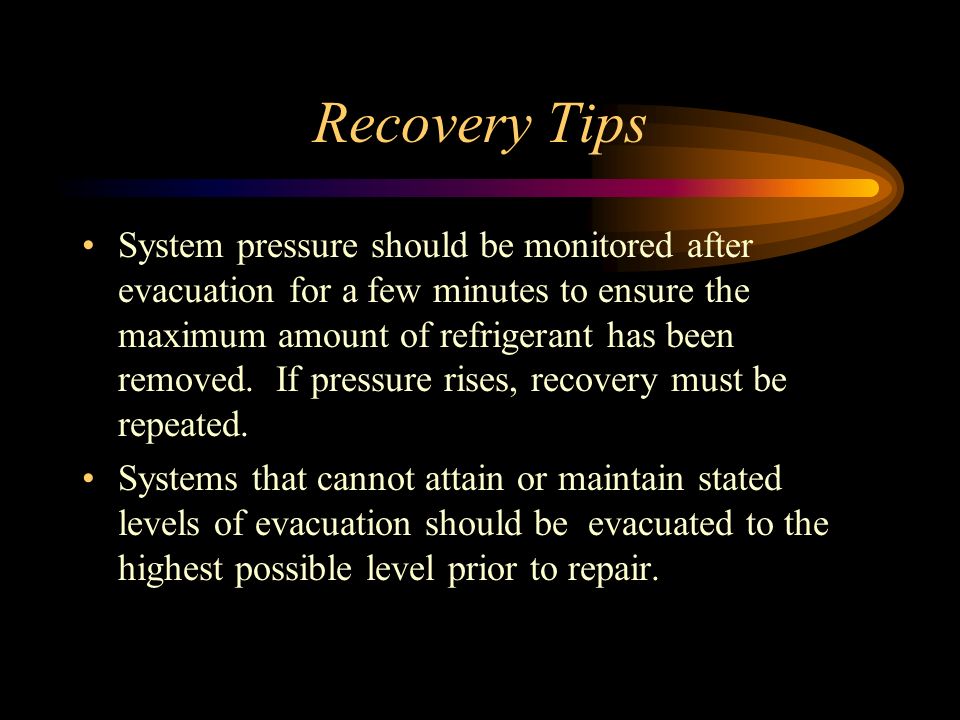 Recovery Tips

• System pressure should be monitored after evacuation for a few minutes to ensure the maximum amount of refrigerant has been removed. If pressure rises, recovery must be repeated.

• Systems that cannot attain or maintain stated levels of evacuation should be evacuated to the highest possible level prior to repair.